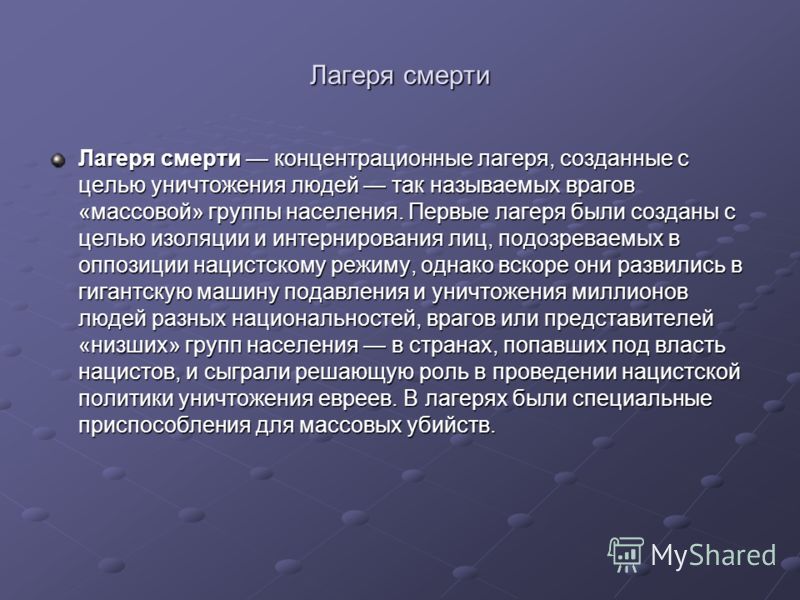 Лагеря смерти

Лагеря смерти — концентрационные лагеря, созданные с целью уничтожения людей — так называемых врагов «массовой» группы населения. Первые лагеря были созданы с целью изоляции и интернирования лиц, подозреваемых в оппозиции нацистскому режиму, однако вскоре они развились в гигантскую машину подавления и уничтожения миллионов людей разных национальностей, врагов или представителей «низших» групп населения — в странах, попавших под власть нацистов, и сыграли решающую роль в проведении нацистской политики уничтожения евреев. В лагерях были специальные приспособления для массовых убийств.

MyShared